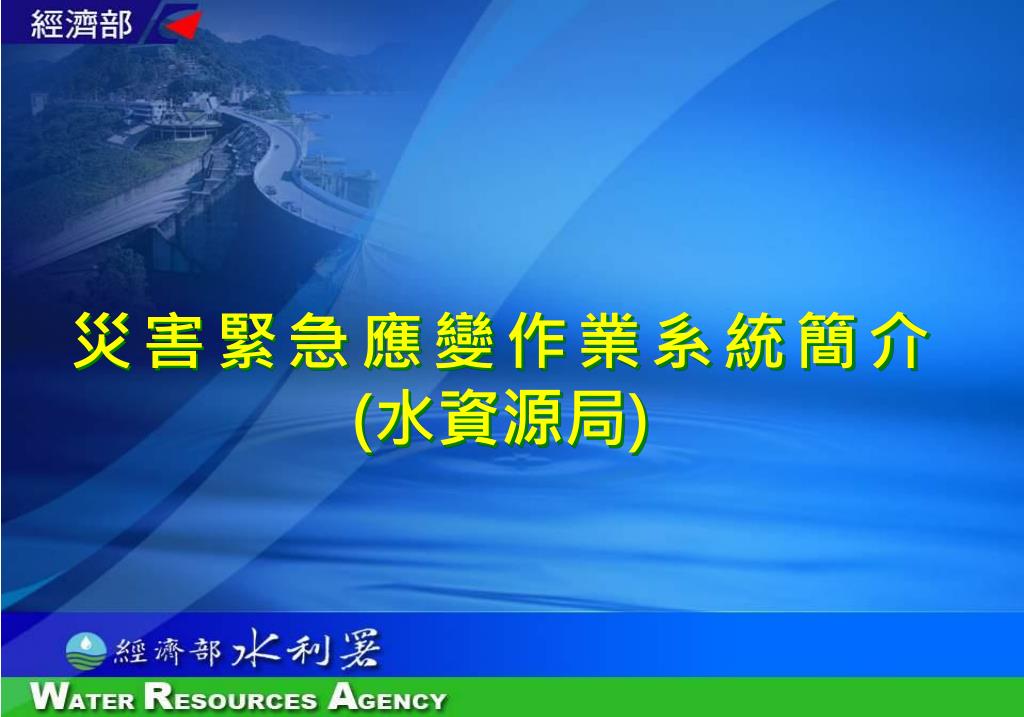 經濟部

災害緊急應變作業系統簡介
(水資源局)

經濟部水利署

WATER RESOURCES AGENCY